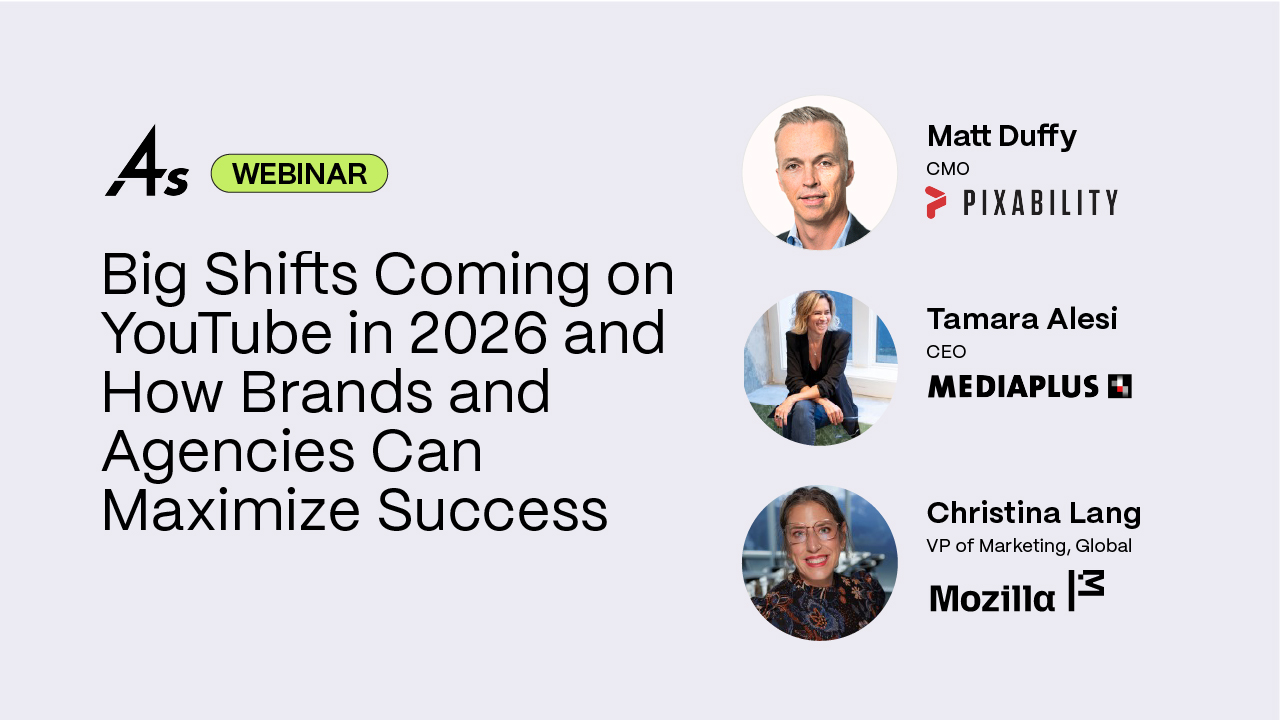 4s WEBINAR

Big Shifts Coming on YouTube in 2026 and How Brands and Agencies Can Maximize Success

Matt Duffy
CMO
PIXABILITY

Tamara Alesi
CEO
MEDIAPLUS

Christina Lang
VP of Marketing, Global
Mozilla